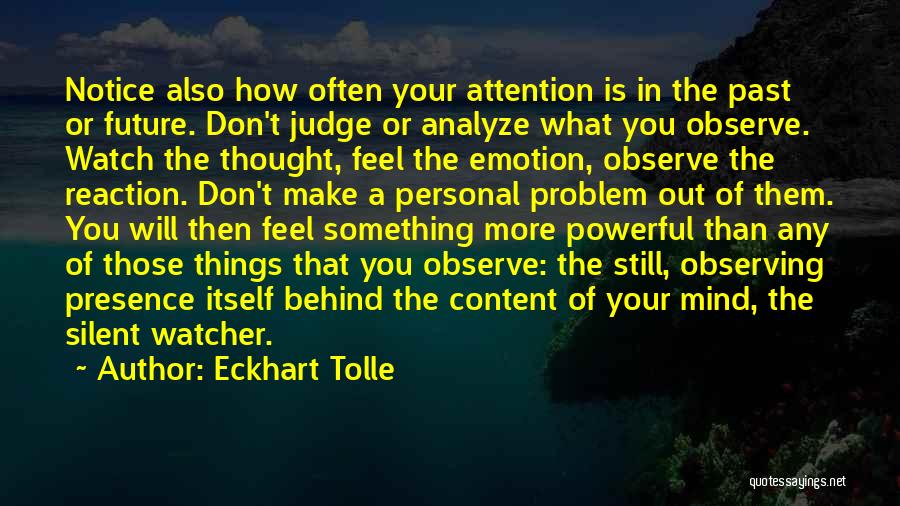 Notice also how often your attention is in the past or future. Don't judge or analyze what you observe. Watch the thought, feel the emotion, observe the reaction. Don't make a personal problem out of them. You will then feel something more powerful than any of those things that you observe: the still, observing presence itself behind the content of your mind, the silent watcher.

~ Author: Eckhart Tolle

quotessayings.net